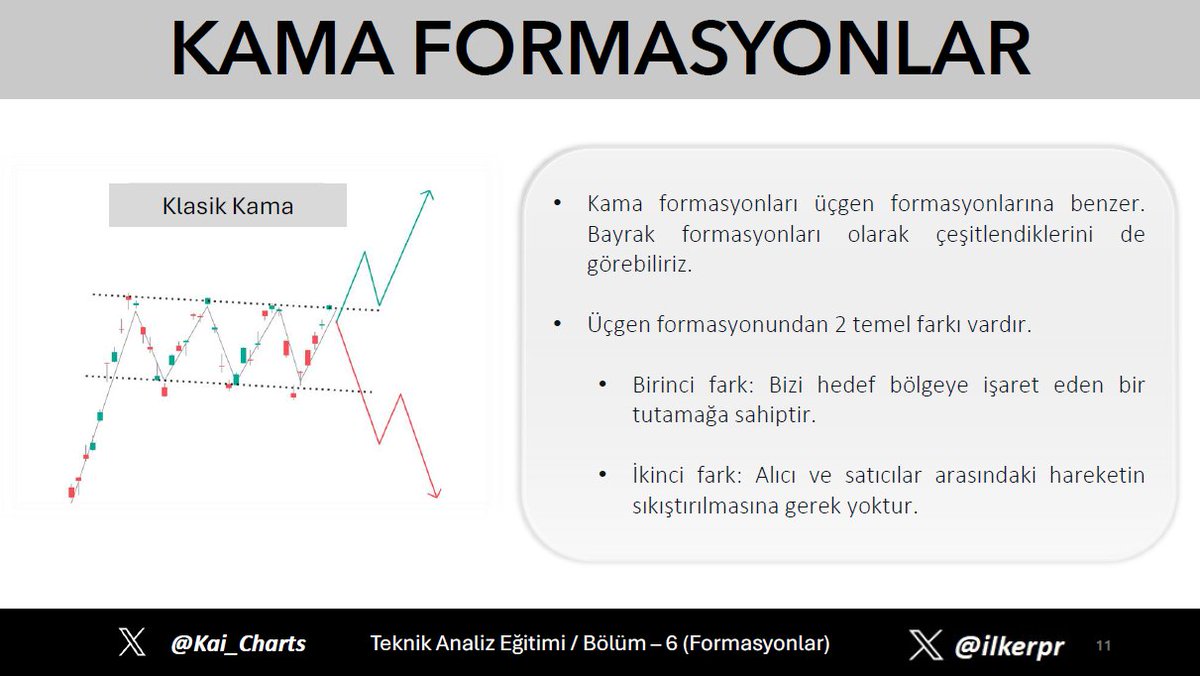 KAMA FORMASYONLAR

Klasik Kama

• Kama formasyonları üçgen formasyonlarına benzer. Bayrak formasyonları olarak çeşitlendiklerini de görebiliriz.

• Üçgen formasyonundan 2 temel farkı vardır.

• Birinci fark: Bizi hedef bölgeye işaret eden bir tutamağa sahiptir.

• İkinci fark: Alıcı ve satıcılar arasındaki hareketin sıkıştırılmasına gerek yoktur.

@Kai_Charts Teknik Analiz Eğitimi / Bölüm – 6 (Formasyonlar) @ilkerpr 11